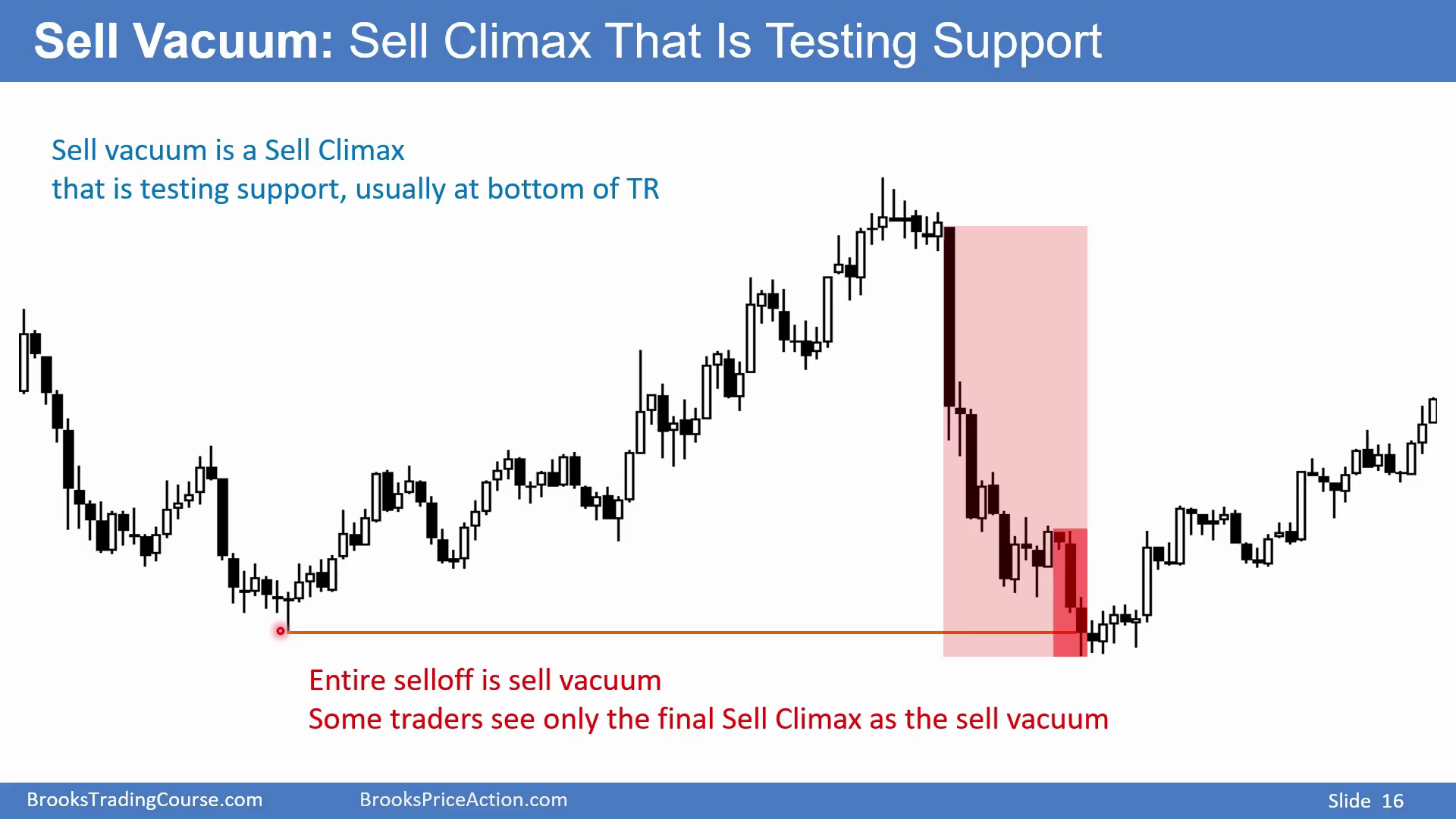 Sell Vacuum: Sell Climax That Is Testing Support

Sell vacuum is a Sell Climax
that is testing support, usually at bottom of TR

Entire selloff is sell vacuum
Some traders see only the final Sell Climax as the sell vacuum

BrooksTradingCourse.com BrooksPriceAction.com Slide 16